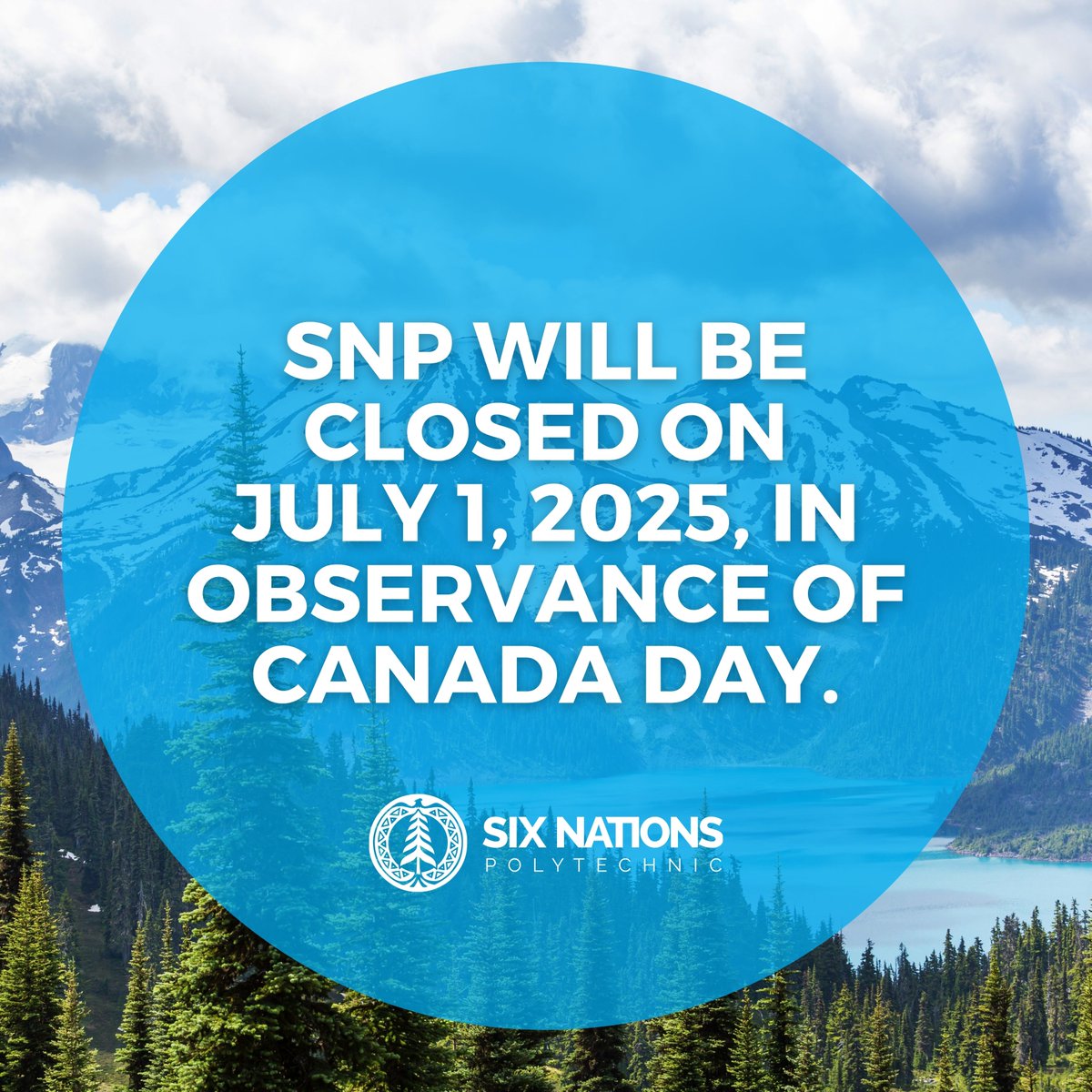 SNP WILL BE CLOSED ON JULY 1, 2025, IN OBSERVANCE OF CANADA DAY.

SIX NATIONS
POLYTECHNIC